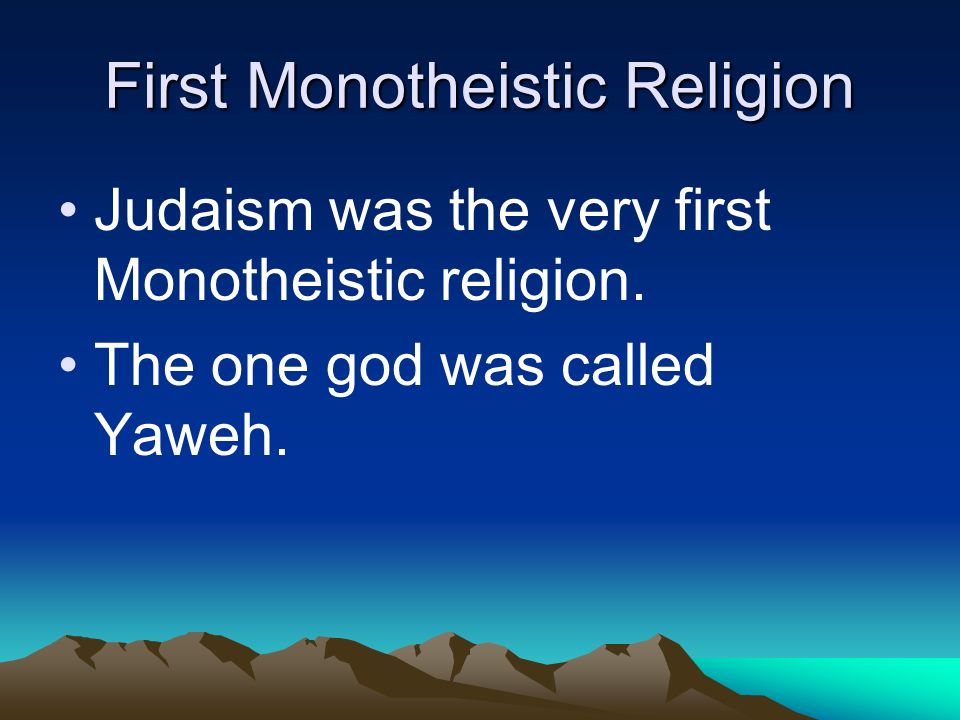 First Monotheistic Religion

• Judaism was the very first Monotheistic religion.

• The one god was called Yaweh.